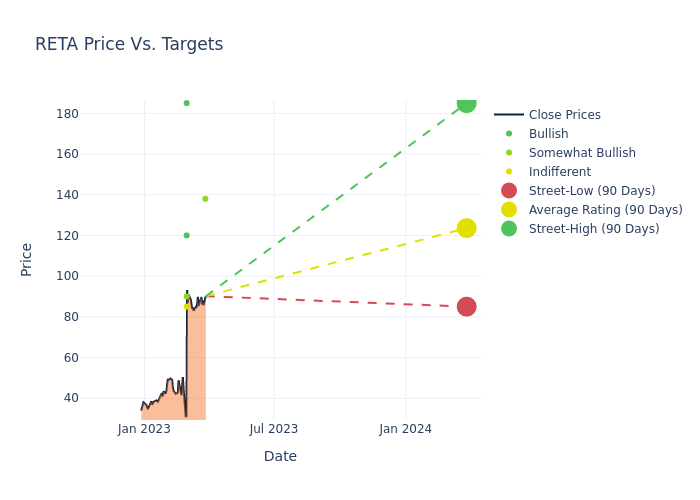 RETA Price Vs. Targets

Price

180
160
140
120
100
80
60
40

Jan 2023
Jul 2023
Jan 2024

Date

Close Prices
Bullish
Somewhat Bullish
Indifferent
Street-Low (90 Days)
Average Rating (90 Days)
Street-High (90 Days)